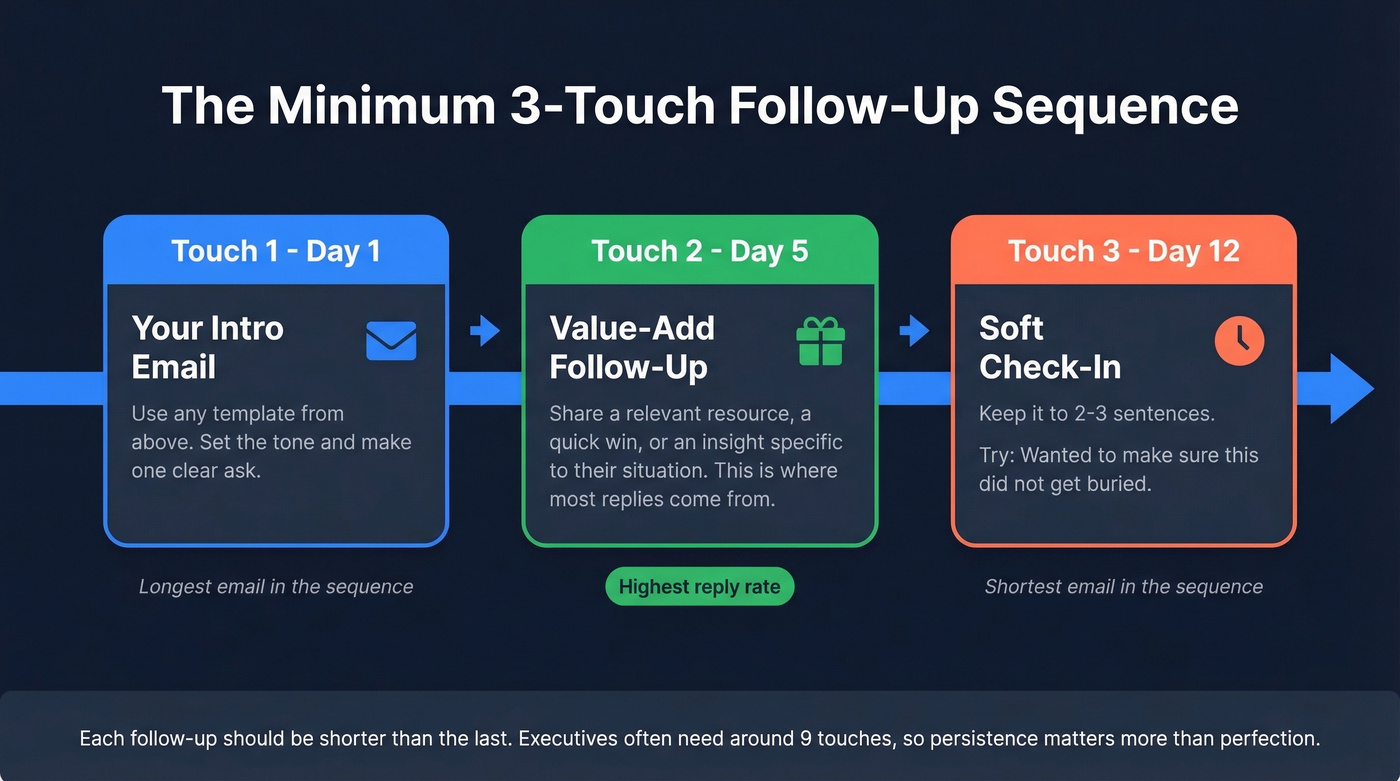 The Minimum 3-Touch Follow-Up Sequence

Touch 1 - Day 1

Your Intro Email

Use any template from above. Set the tone and make one clear ask.

Longest email in the sequence

Touch 2 - Day 5

Value-Add Follow-Up

Share a relevant resource, a quick win, or an insight specific to their situation. This is where most replies come from.

Highest reply rate

Touch 3 - Day 12

Soft Check-In

Keep it to 2-3 sentences.

Try: Wanted to make sure this did not get buried.

Shortest email in the sequence

Each follow-up should be shorter than the last. Executives often need around 9 touches, so persistence matters more than perfection.